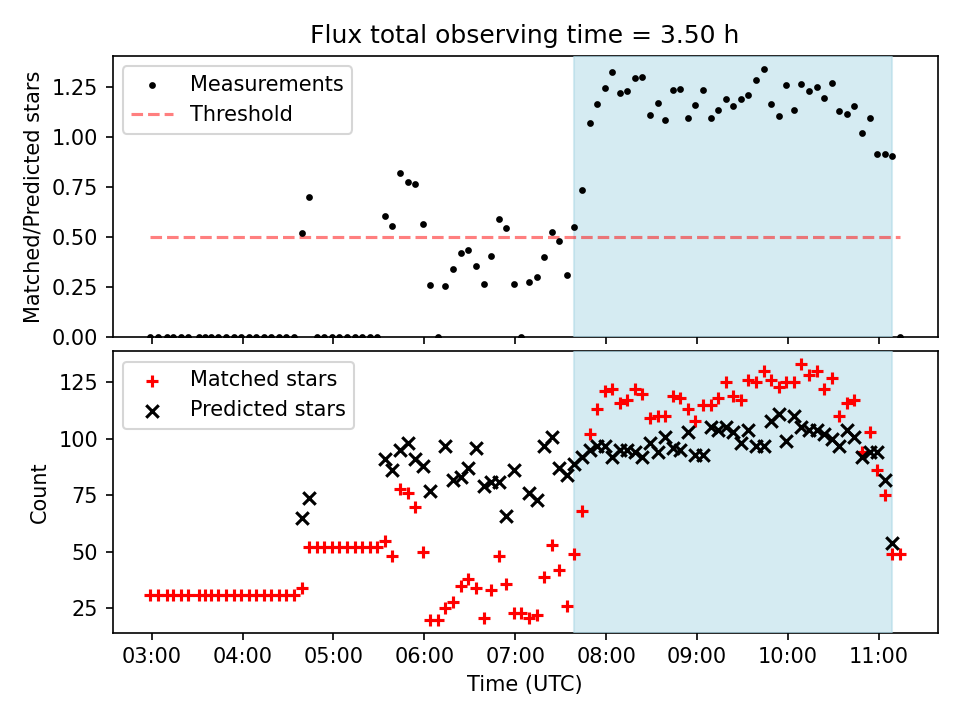 Flux total observing time = 3.50 h

Measurements
Threshold

Matched/Predicted stars

1.25
1.00
0.75
0.50
0.25
0.00

Matched stars
Predicted stars

Count

125
100
75
50
25

03:00 04:00 05:00 06:00 07:00 08:00 09:00 10:00 11:00

Time (UTC)